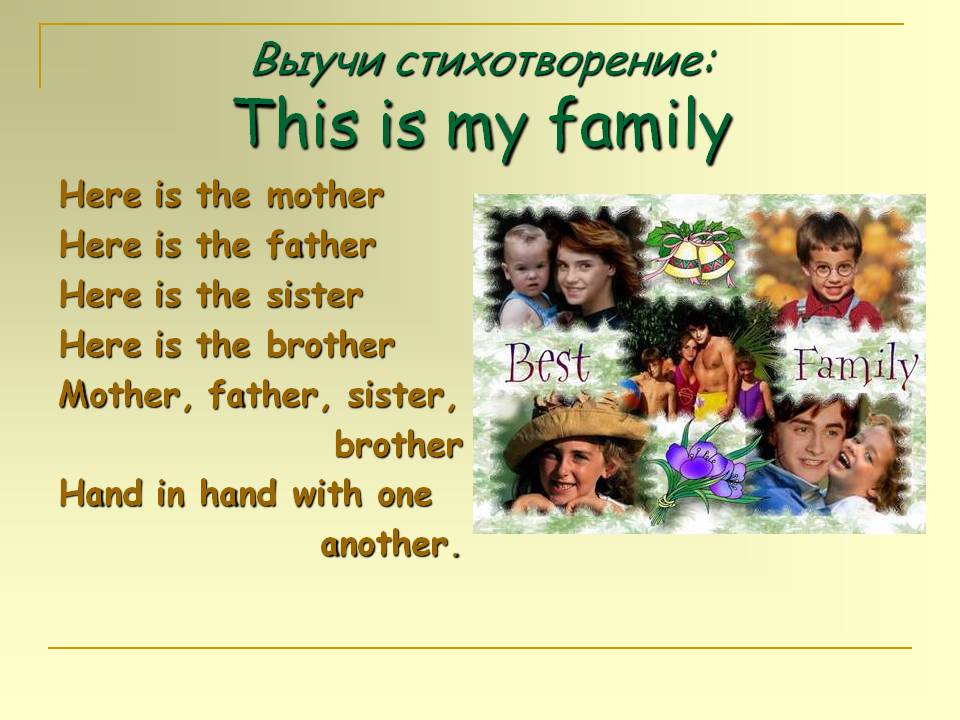 Выучи стихотворение:
This is my family

Here is the mother
Here is the father
Here is the sister
Here is the brother
Mother, father, sister, brother
Hand in hand with one another.

Best
Family